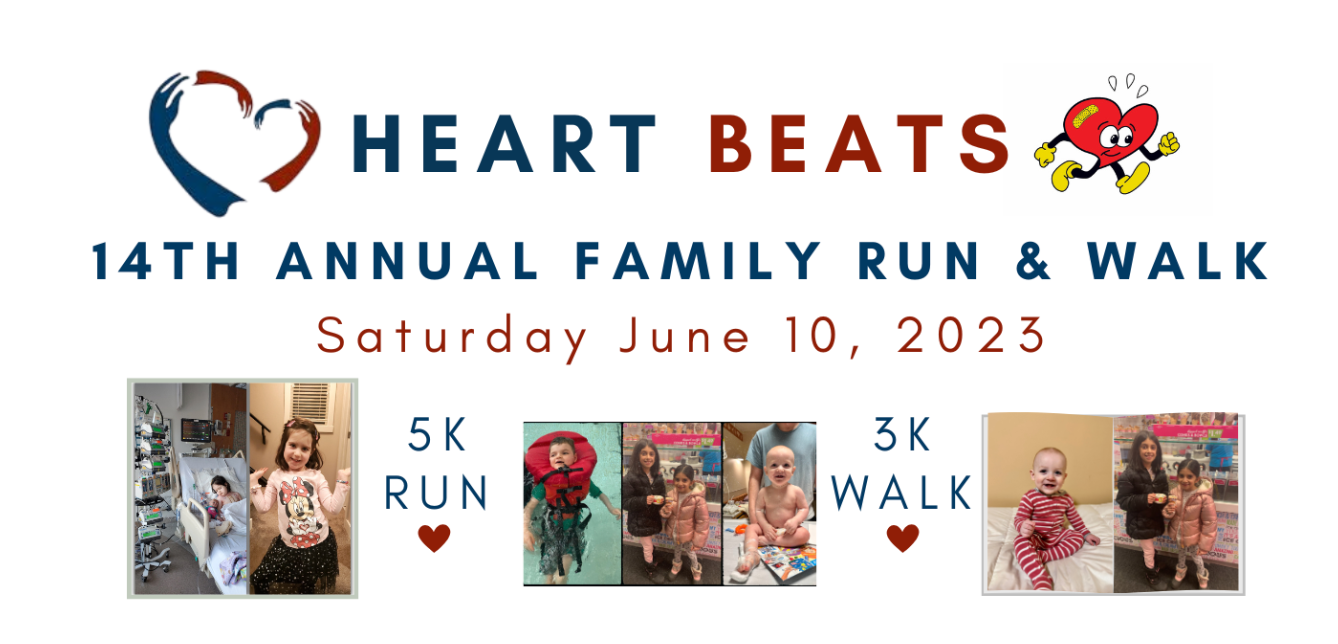 HEART BEATS

14TH ANNUAL FAMILY RUN & WALK

Saturday June 10, 2023

5K RUN

3K WALK